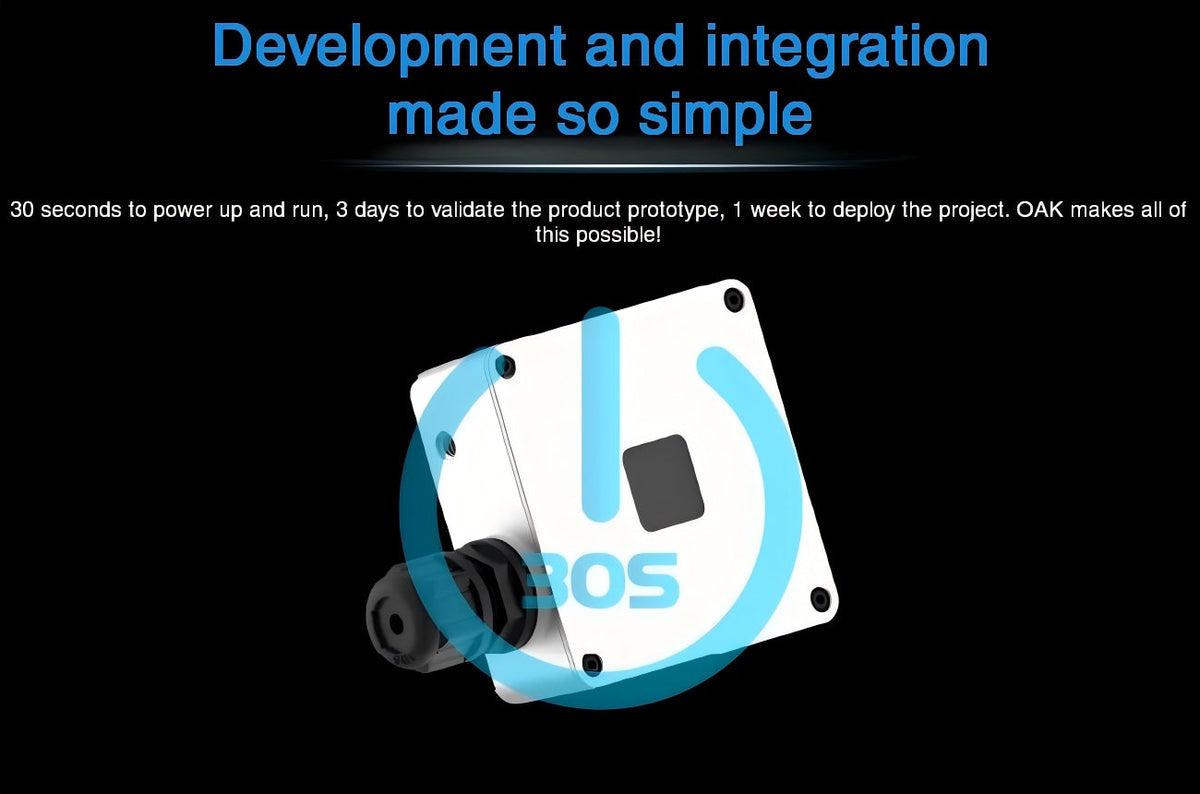 Development and integration made so simple

30 seconds to power up and run, 3 days to validate the product prototype, 1 week to deploy the project. OAK makes all of this possible!

30S